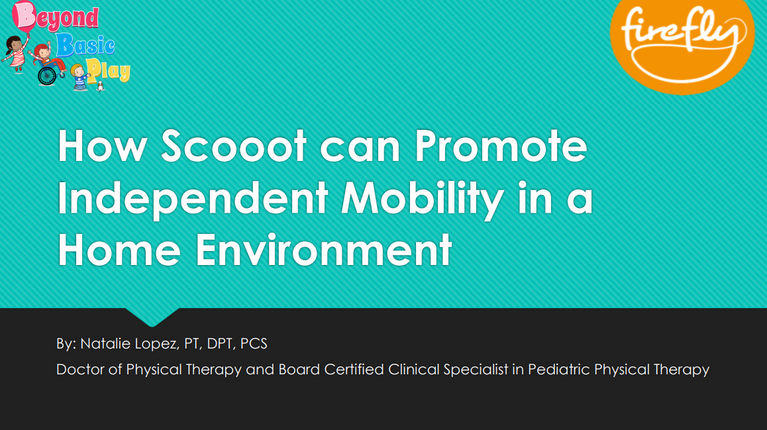 Beyond Basic Play

firefly

How Scooot can Promote Independent Mobility in a Home Environment

By: Natalie Lopez, PT, DPT, PCS

Doctor of Physical Therapy and Board Certified Clinical Specialist in Pediatric Physical Therapy